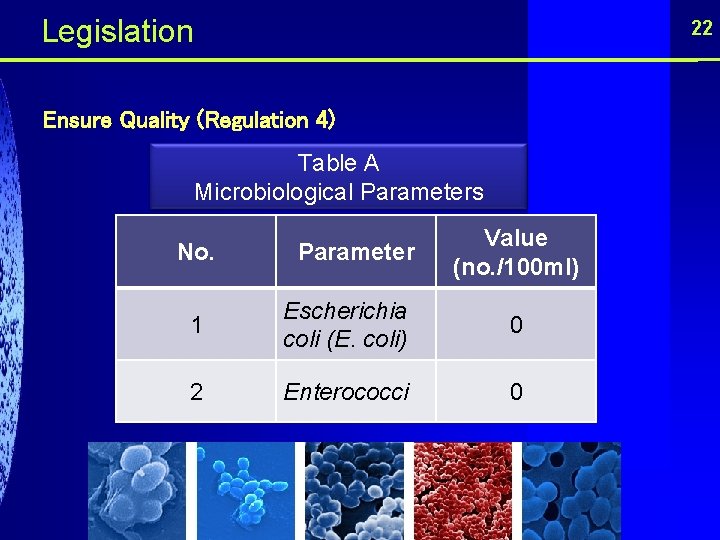 Legislation

22

Ensure Quality (Regulation 4)

Table A
Microbiological Parameters

| No. | Parameter | Value (no./100ml) |
|---|---|---|
| 1 | Escherichia coli (E. coli) | 0 |
| 2 | Enterococci | 0 |